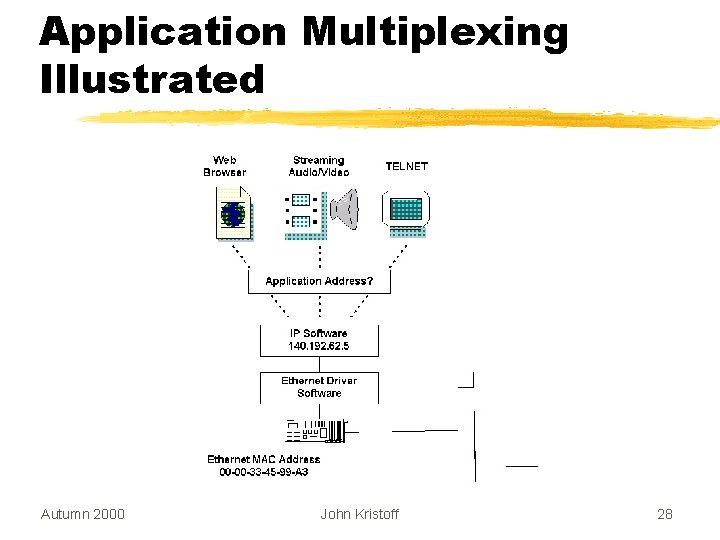 Application Multiplexing Illustrated

Web Browser

Streaming Audio/Video

TELNET

Application Address?

IP Software
140.192.62.5

Ethernet Driver Software

Ethernet MAC Address
00-00-33-45-99-A3

Autumn 2000

John Kristoff

28